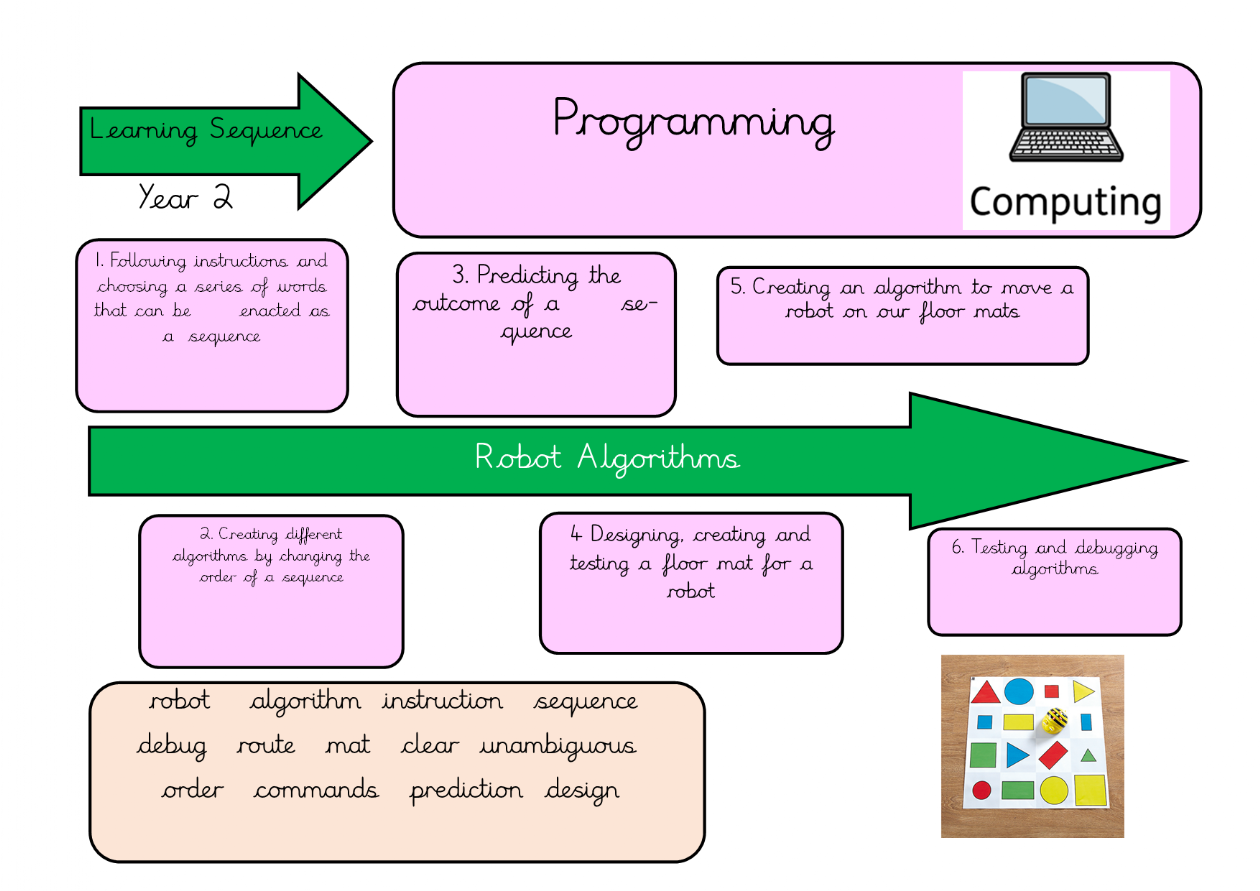 Learning Sequence

Year 2

Programming

Computing

1. Following instructions and choosing a series of words that can be enacted as a sequence

3. Predicting the outcome of a sequence

5. Creating an algorithm to move a robot on our floor mats

Robot Algorithms

2. Creating different algorithms by changing the order of a sequence

4 Designing, creating and testing a floor mat for a robot

6. Testing and debugging algorithms

robot algorithm instruction sequence
debug route mat clear unambiguous
order commands prediction design